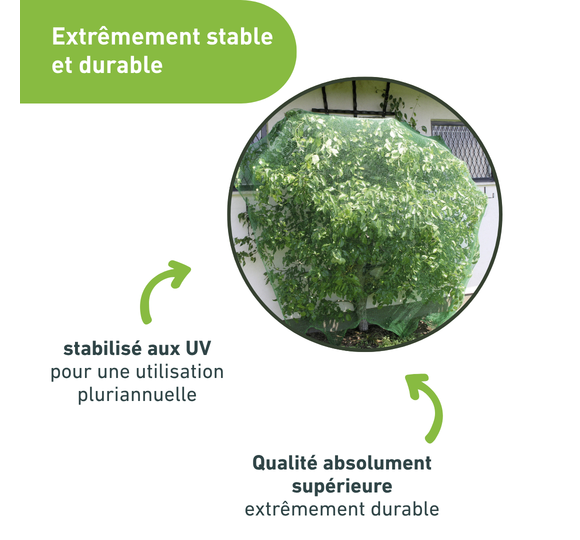 Extrêmement stable et durable

stabilisé aux UV
pour une utilisation pluriannuelle

Qualité absolument supérieure
extrêmement durable